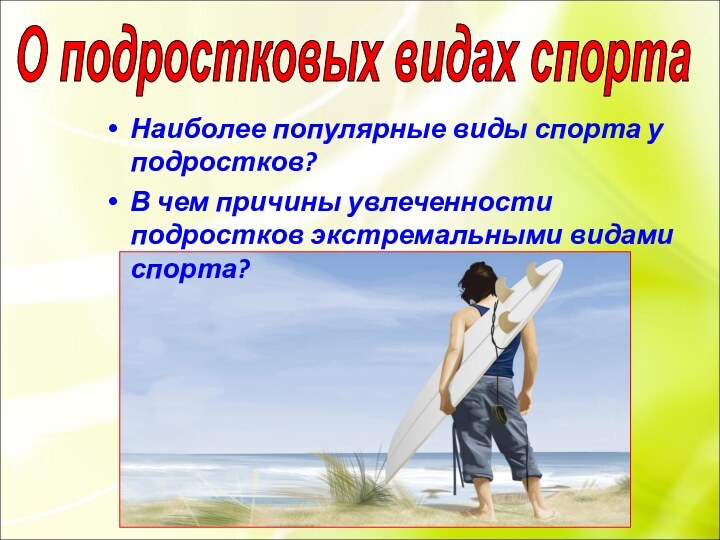 О подростковых видах спорта

• Наиболее популярные виды спорта у подростков?
• В чем причины увлеченности подростков экстремальными видами спорта?